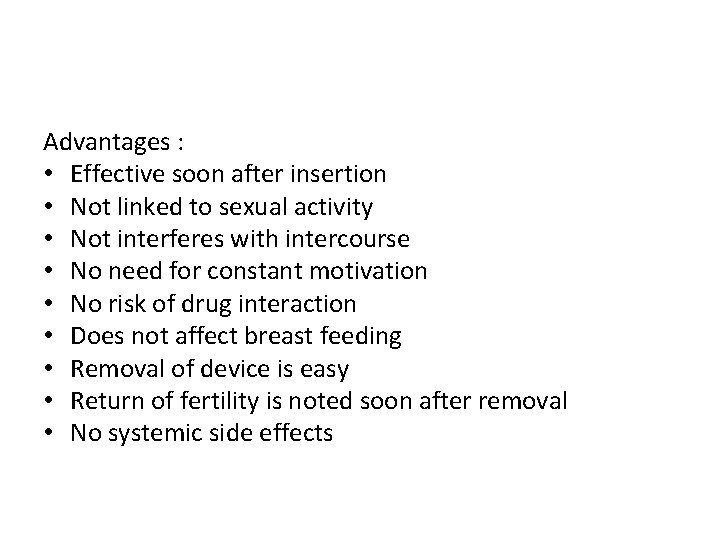 Advantages :
• Effective soon after insertion
• Not linked to sexual activity
• Not interferes with intercourse
• No need for constant motivation
• No risk of drug interaction
• Does not affect breast feeding
• Removal of device is easy
• Return of fertility is noted soon after removal
• No systemic side effects